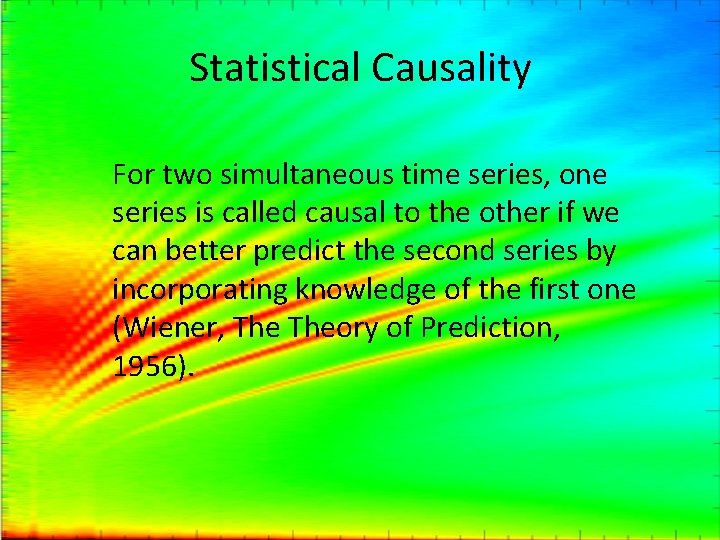 Statistical Causality

For two simultaneous time series, one series is called causal to the other if we can better predict the second series by incorporating knowledge of the first one (Wiener, The Theory of Prediction, 1956).